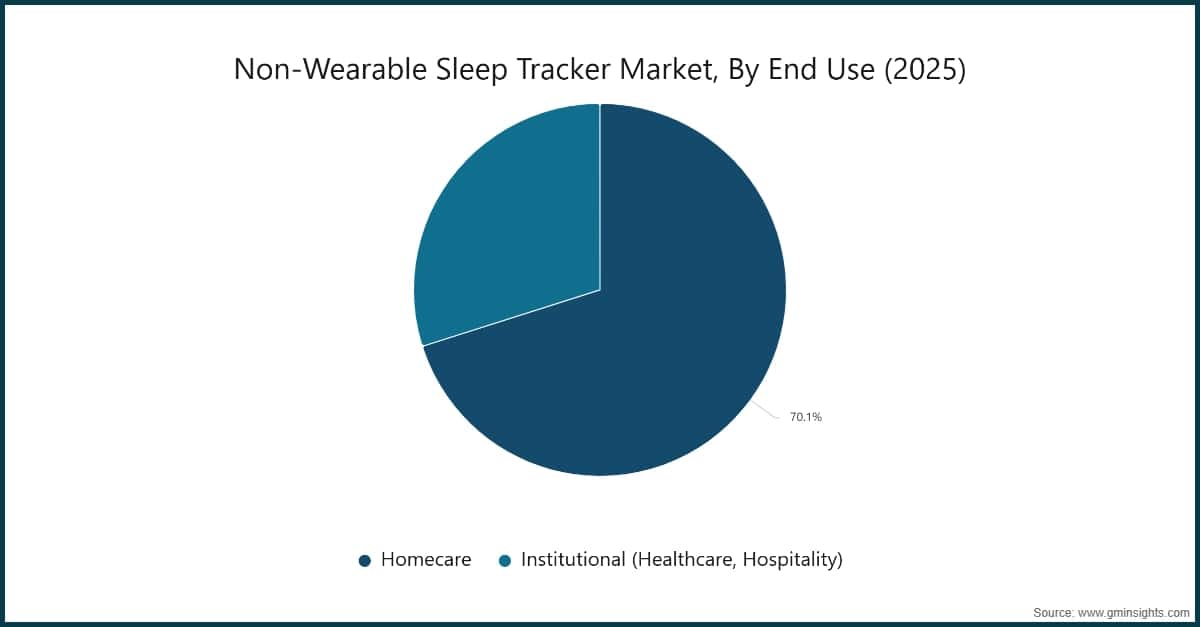 Non-Wearable Sleep Tracker Market, By End Use (2025)

70.1%

Homecare Institutional (Healthcare, Hospitality)

Source: www.gminsights.com